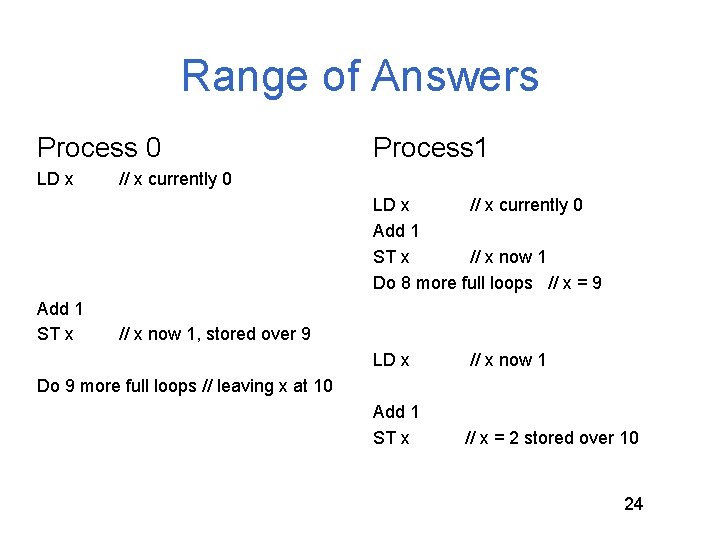 Range of Answers

Process 0

LD x // x currently 0

Add 1
ST x // x now 1, stored over 9

Do 9 more full loops // leaving x at 10

Process1

LD x // x currently 0
Add 1
ST x // x now 1
Do 8 more full loops // x = 9

LD x // x now 1

Add 1
ST x // x = 2 stored over 10

24